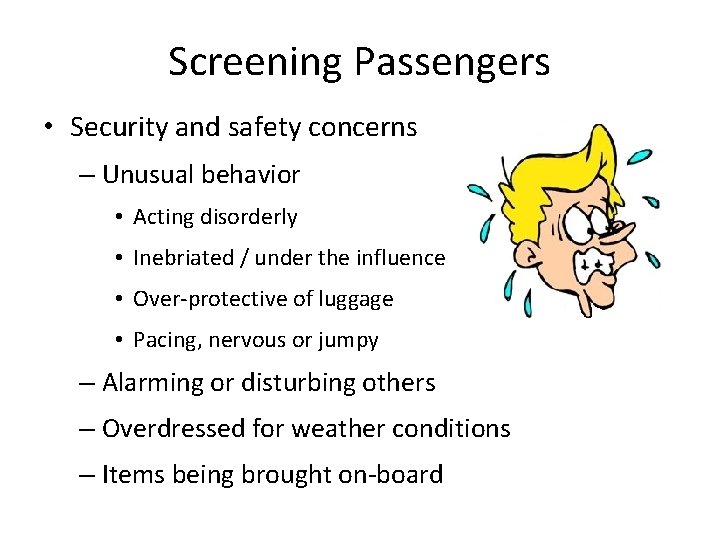 Screening Passengers

• Security and safety concerns
– Unusual behavior
• Acting disorderly
• Inebriated / under the influence
• Over-protective of luggage
• Pacing, nervous or jumpy
– Alarming or disturbing others
– Overdressed for weather conditions
– Items being brought on-board